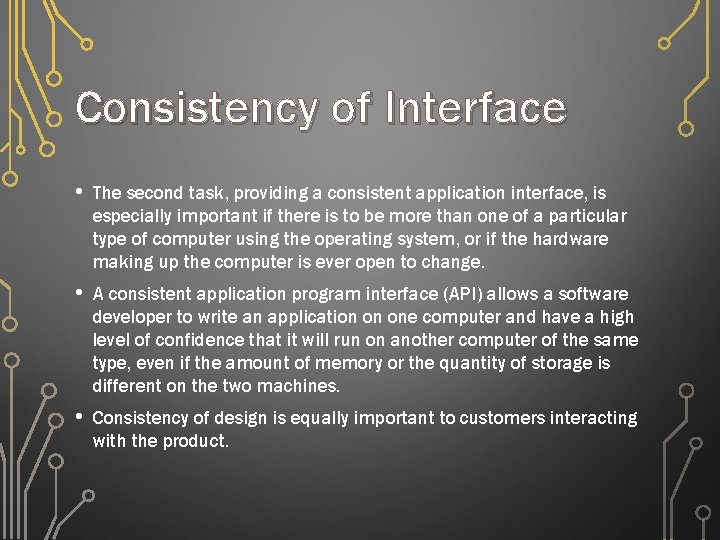 Consistency of Interface

• The second task, providing a consistent application interface, is especially important if there is to be more than one of a particular type of computer using the operating system, or if the hardware making up the computer is ever open to change.

• A consistent application program interface (API) allows a software developer to write an application on one computer and have a high level of confidence that it will run on another computer of the same type, even if the amount of memory or the quantity of storage is different on the two machines.

• Consistency of design is equally important to customers interacting with the product.